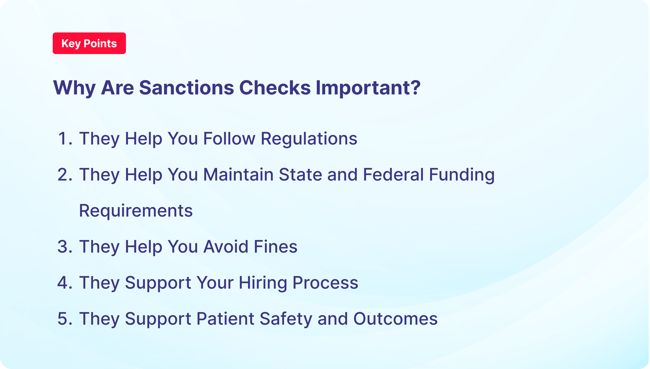 Key Points

Why Are Sanctions Checks Important?

1. They Help You Follow Regulations
2. They Help You Maintain State and Federal Funding Requirements
3. They Help You Avoid Fines
4. They Support Your Hiring Process
5. They Support Patient Safety and Outcomes